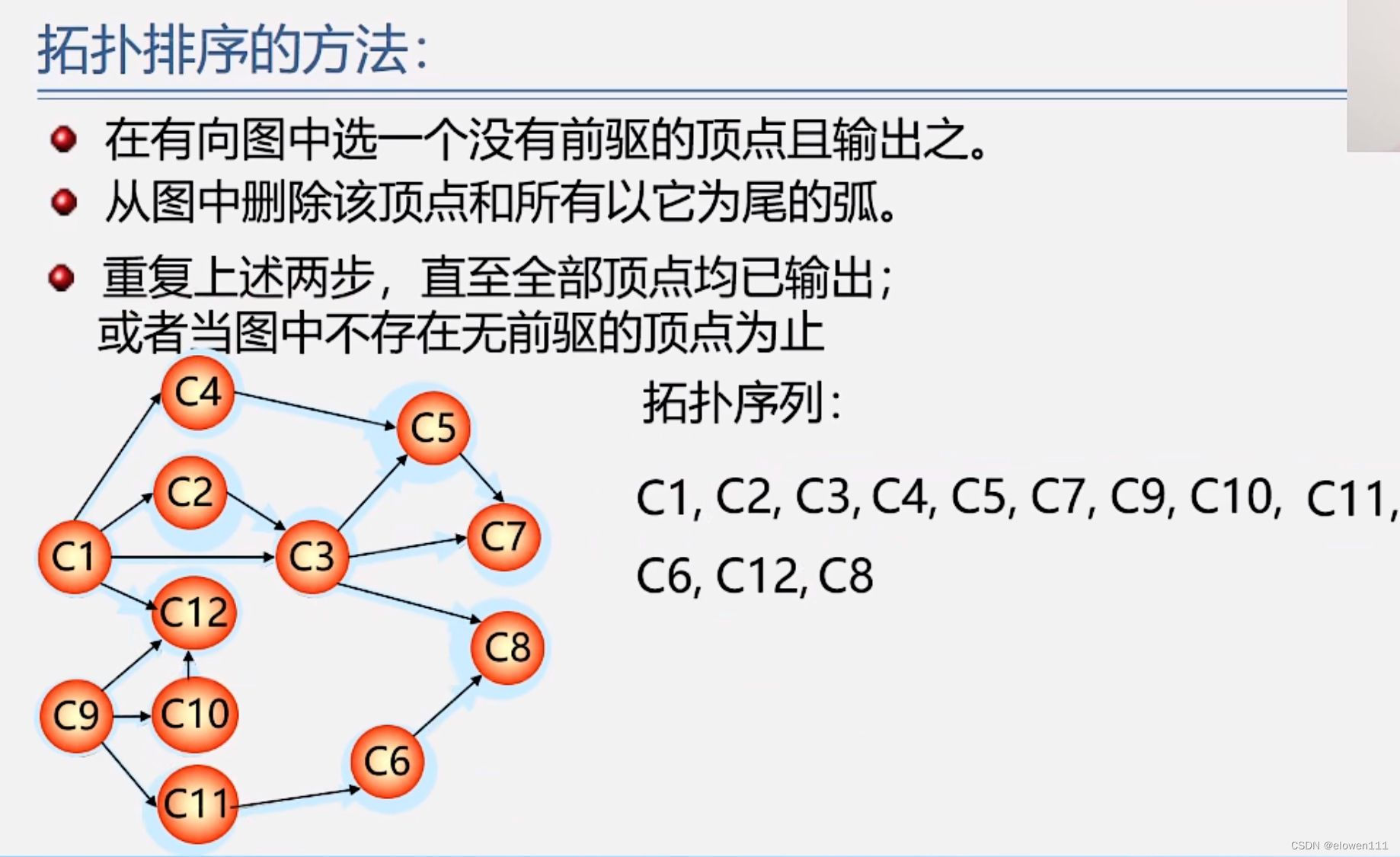 拓扑排序的方法:

在有向图中选一个没有前驱的顶点且输出之。

从图中删除该顶点和所有以它为尾的弧。

重复上述两步，直至全部顶点均已输出；或者当图中不存在无前驱的顶点为止

C4
C5
C2
C7
C1
C3
C12
C8
C9
C10
C6
C11

拓扑序列:

C1, C2, C3, C4, C5, C7, C9, C10, C11,
C6, C12, C8

CSDN @elowen111